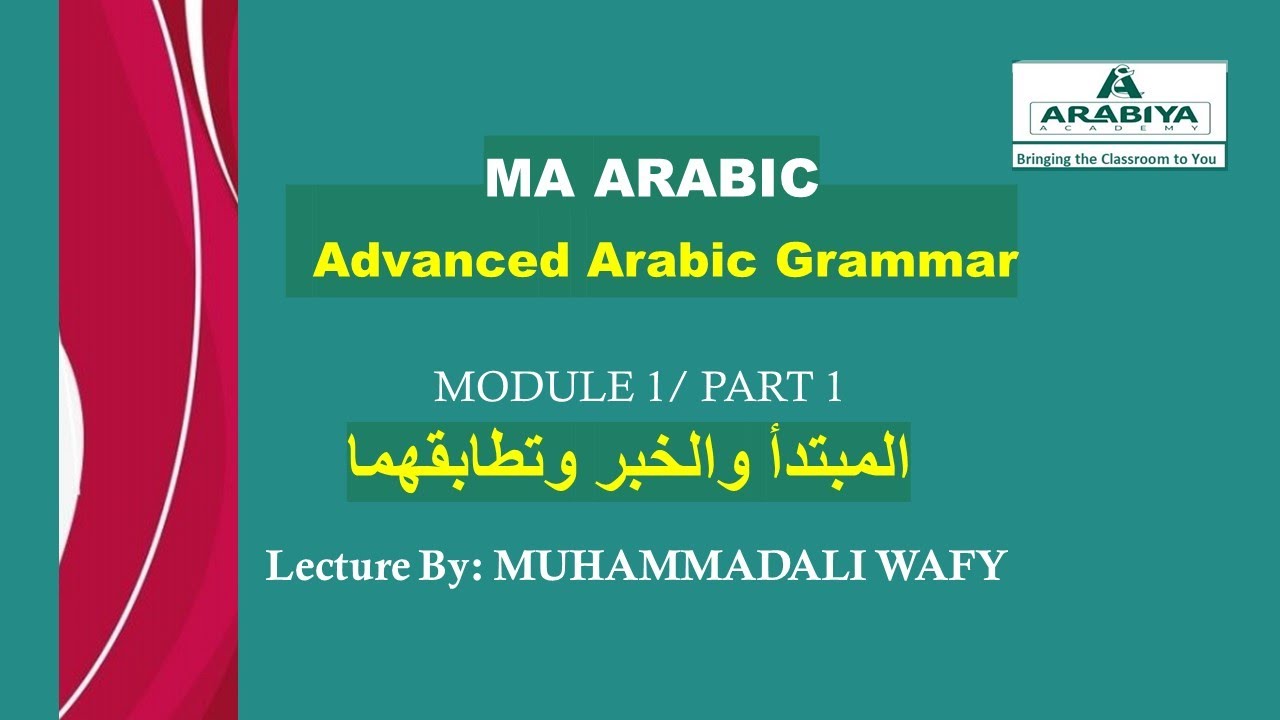 ARABIYA
ACADEMY
Bringing the Classroom to You

MA ARABIC
Advanced Arabic Grammar

MODULE 1/ PART 1
المبتدأ والخبر وتطابقهما

Lecture By: MUHAMMADALI WAFY